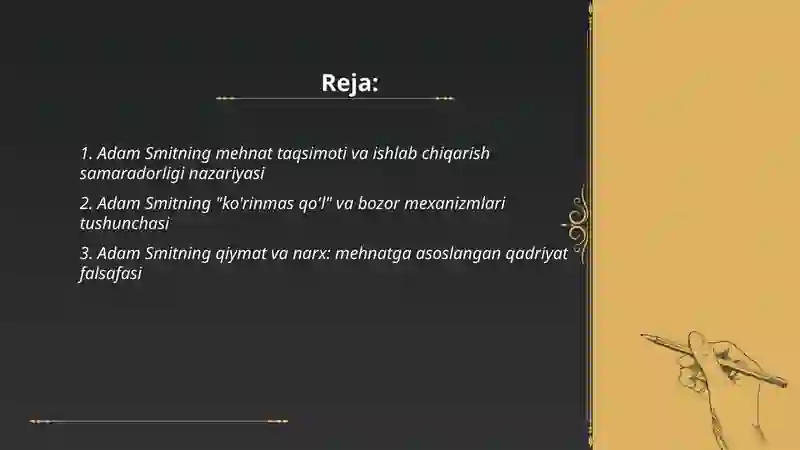 Reja:

1. Adam Smitning mehnat taqsimoti va ishlab chiqarish samaradorligi nazariyasi

2. Adam Smitning "ko'rinmas qo'l" va bozor mexanizmlari tushunchasi

3. Adam Smitning qiymat va narx: mehnatga asoslangan qadriyat falsafasi